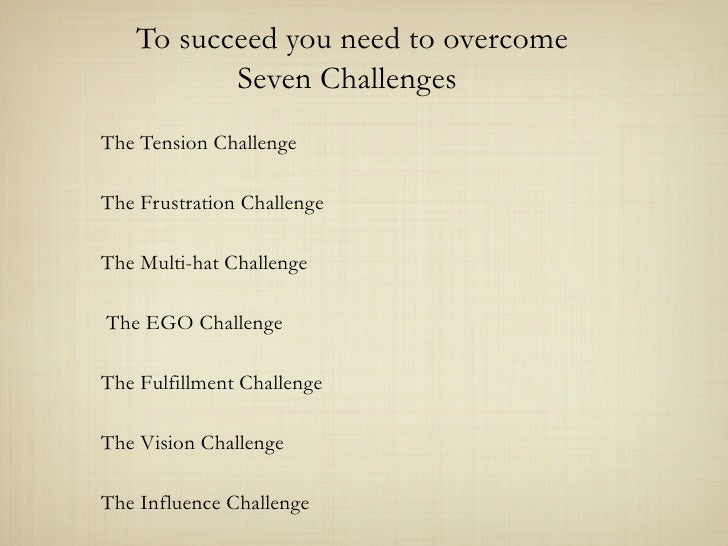 To succeed you need to overcome
Seven Challenges

The Tension Challenge

The Frustration Challenge

The Multi-hat Challenge

The EGO Challenge

The Fulfillment Challenge

The Vision Challenge

The Influence Challenge